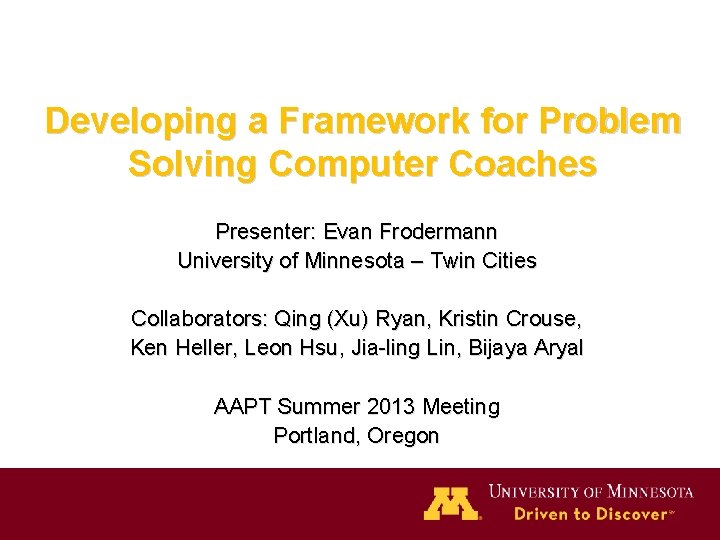 Developing a Framework for Problem Solving Computer Coaches

Presenter: Evan Frodermann
University of Minnesota – Twin Cities

Collaborators: Qing (Xu) Ryan, Kristin Crouse, Ken Heller, Leon Hsu, Jia-ling Lin, Bijaya Aryal

AAPT Summer 2013 Meeting
Portland, Oregon

M
UNIVERSITY OF MINNESOTA
Driven to Discover℠